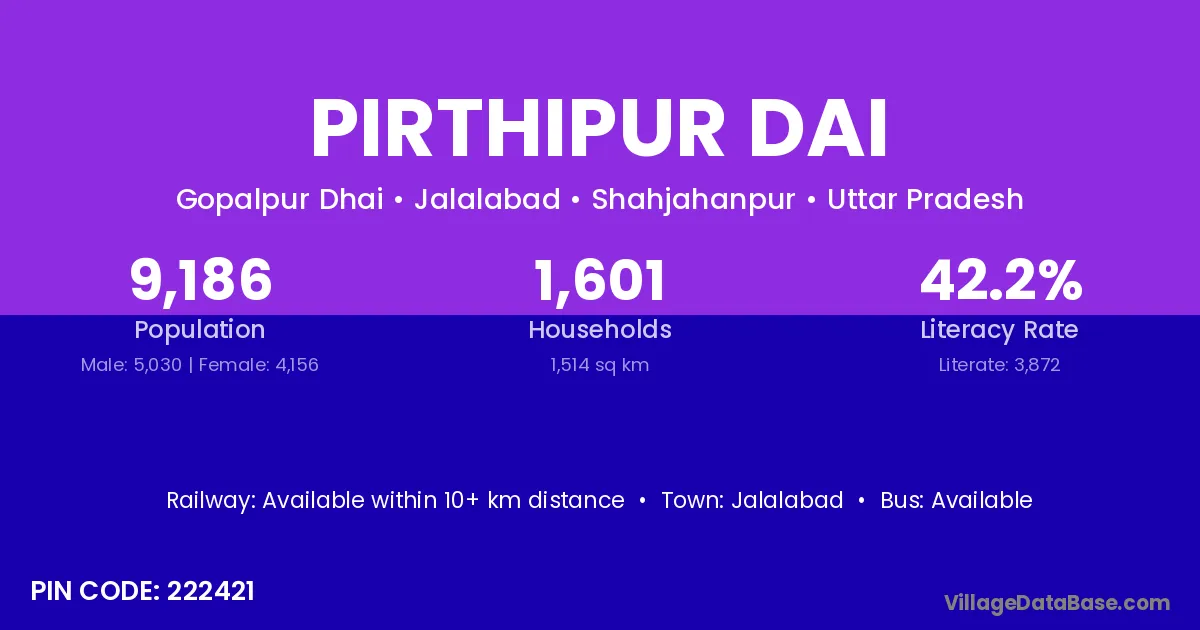 PIRTHIPUR DAI

Gopalpur Dhai • Jalalabad • Shahjahanpur • Uttar Pradesh

9,186
Population
Male: 5,030 | Female: 4,156

1,601
Households
1,514 sq km

42.2%
Literacy Rate
Literate: 3,872

Railway: Available within 10+ km distance • Town: Jalalabad • Bus: Available

PIN CODE: 222421

VillageDataBase.com